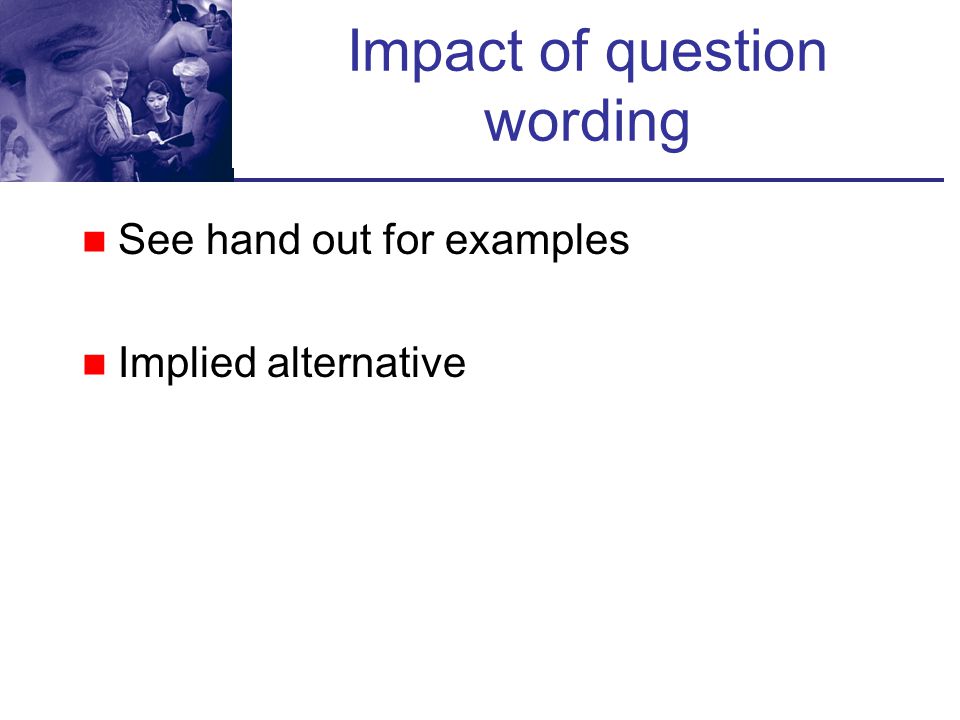 Impact of question wording

See hand out for examples

Implied alternative